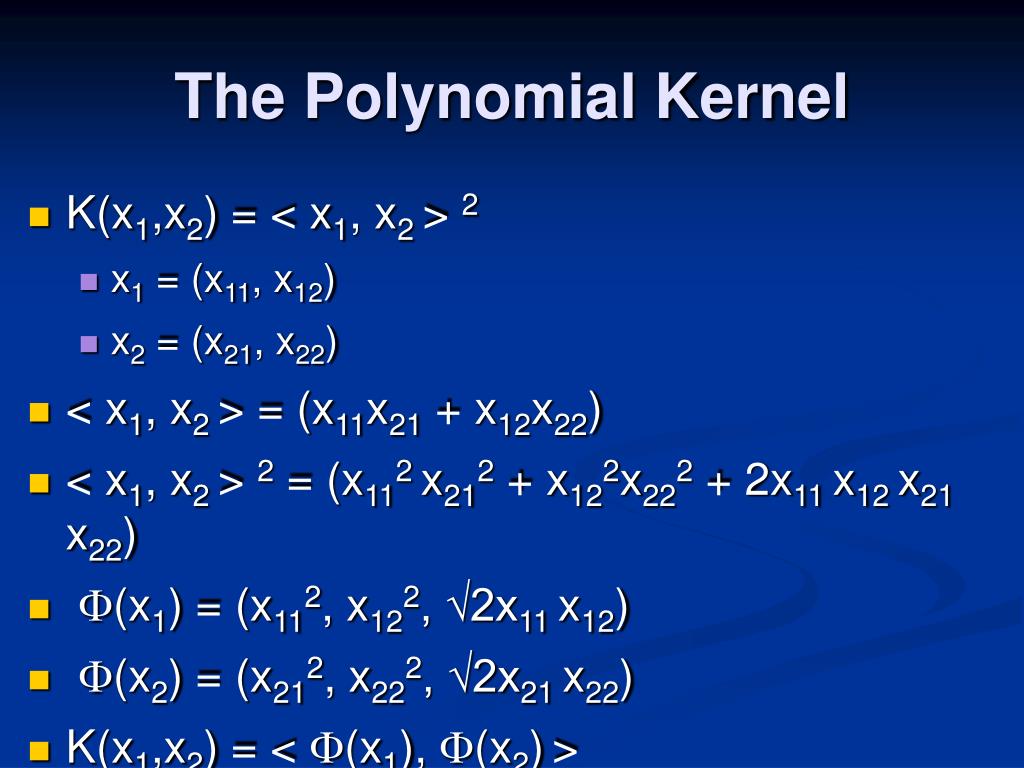 The Polynomial Kernel

$K(x_1,x_2) = < x_1, x_2 >^2$

$x_1 = (x_{11}, x_{12})$

$x_2 = (x_{21}, x_{22})$

$< x_1, x_2 > = (x_{11}x_{21} + x_{12}x_{22})$

$< x_1, x_2 >^2 = (x_{11}^2 x_{21}^2 + x_{12}^2 x_{22}^2 + 2x_{11} x_{12} x_{21} x_{22})$

$\Phi(x_1) = (x_{11}^2, x_{12}^2, \sqrt{2}x_{11} x_{12})$

$\Phi(x_2) = (x_{21}^2, x_{22}^2, \sqrt{2}x_{21} x_{22})$

$K(x_1,x_2) = < \Phi(x_1), \Phi(x_2) >$